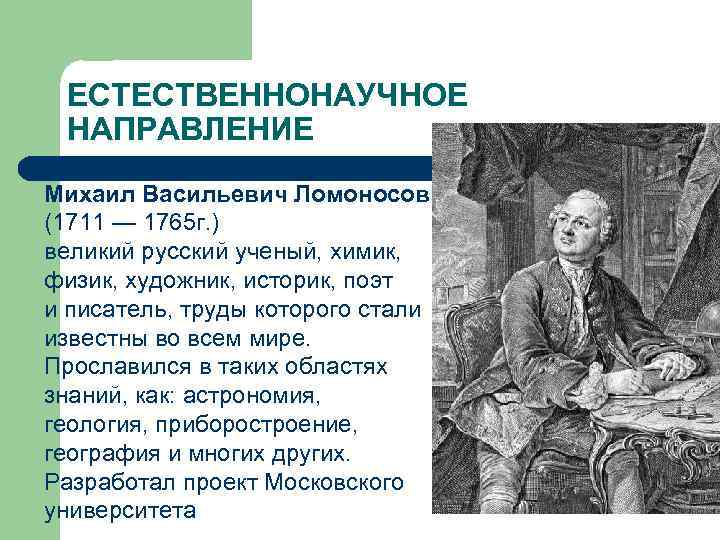 ЕСТЕСТВЕННОНАУЧНОЕ НАПРАВЛЕНИЕ

Михаил Васильевич Ломоносов (1711 — 1765г.) великий русский ученый, химик, физик, художник, историк, поэт и писатель, труды которого стали известны во всем мире. Прославился в таких областях знаний, как: астрономия, геология, приборостроение, география и многих других. Разработал проект Московского университета